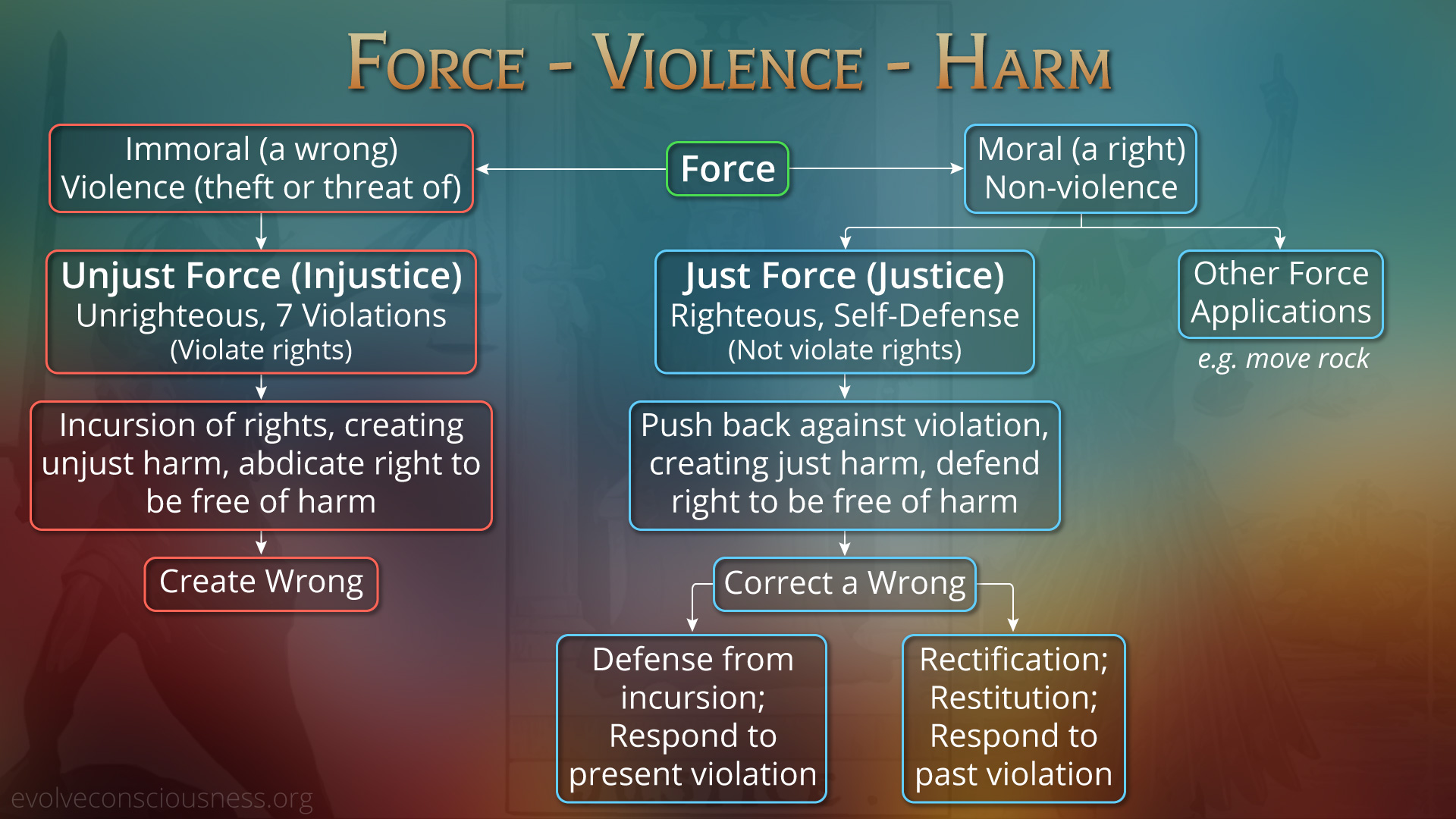 FORCE - VIOLENCE - HARM

Immoral (a wrong)
Violence (theft or threat of)

Force

Moral (a right)
Non-violence

Unjust Force (Injustice)
Unrighteous, 7 Violations
(Violate rights)

Just Force (Justice)
Righteous, Self-Defense
(Not violate rights)

Other Force Applications
e.g. move rock

Incursion of rights, creating unjust harm, abdicate right to be free of harm

Push back against violation, creating just harm, defend right to be free of harm

Create Wrong

Correct a Wrong

Defense from incursion; Respond to present violation

Rectification; Restitution; Respond to past violation

evolveconsciousness.org